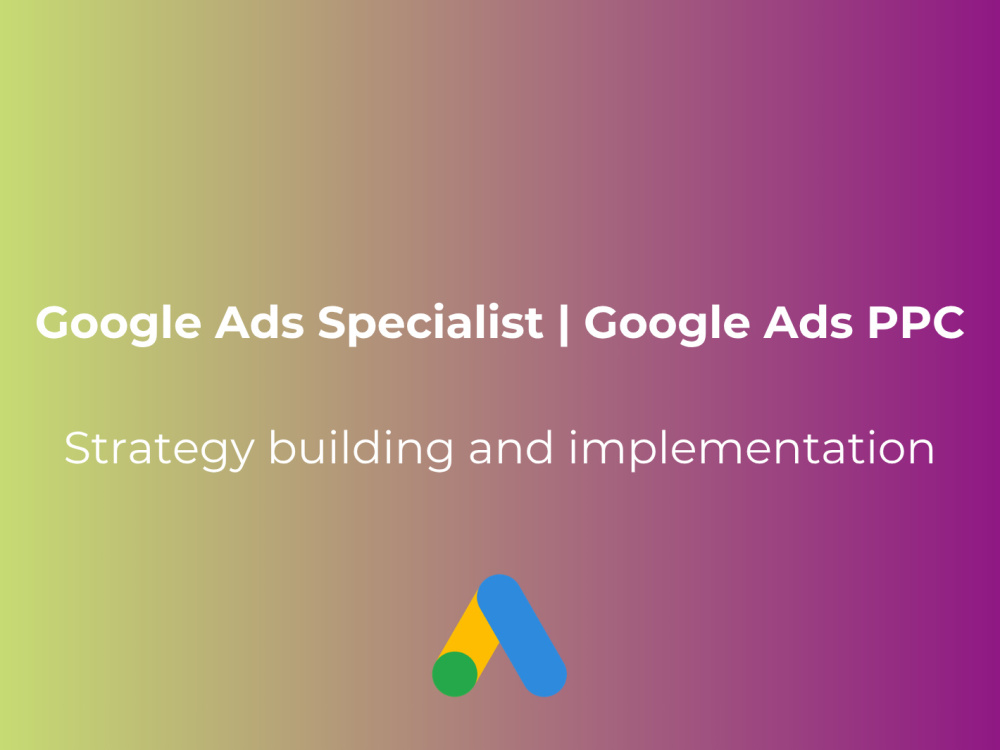 Google Ads Specialist | Google Ads PPC

Strategy building and implementation